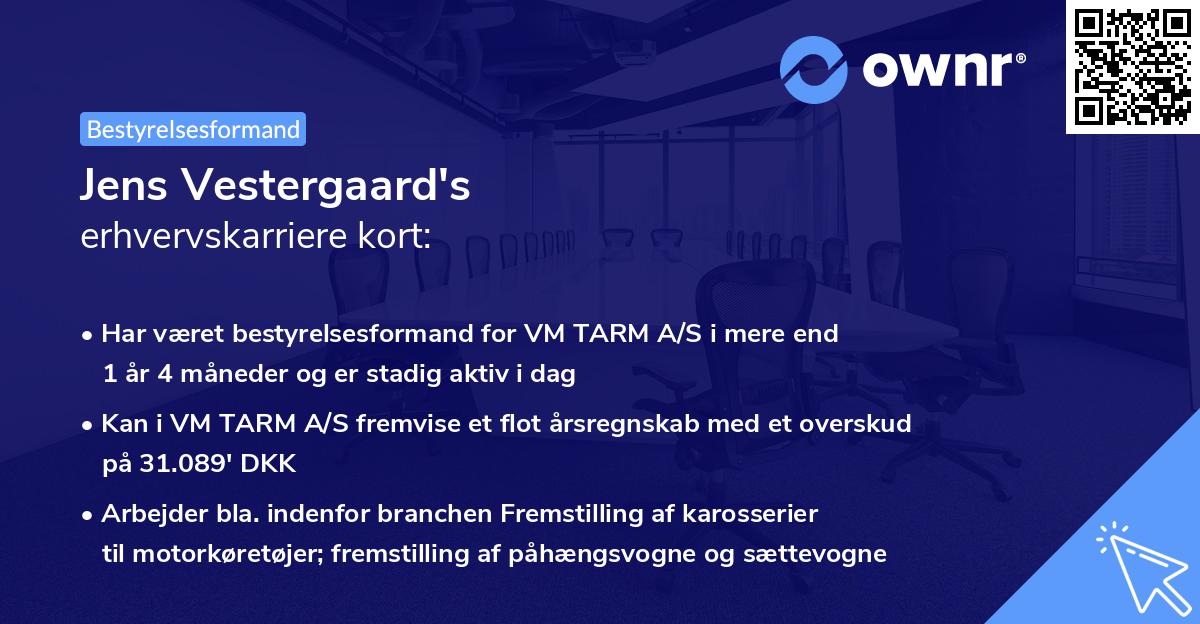 ownr®

Bestyrelsesformand

Jens Vestergaard's
erhvervskarriere kort:

• Har været bestyrelsesformand for VM TARM A/S i mere end 1 år 4 måneder og er stadig aktiv i dag

• Kan i VM TARM A/S fremvise et flot årsregnskab med et overskud på 31.089' DKK

• Arbejder bla. indenfor branchen Fremstilling af karosserier til motorkøretøjer; fremstilling af påhængsvogne og sættevogne